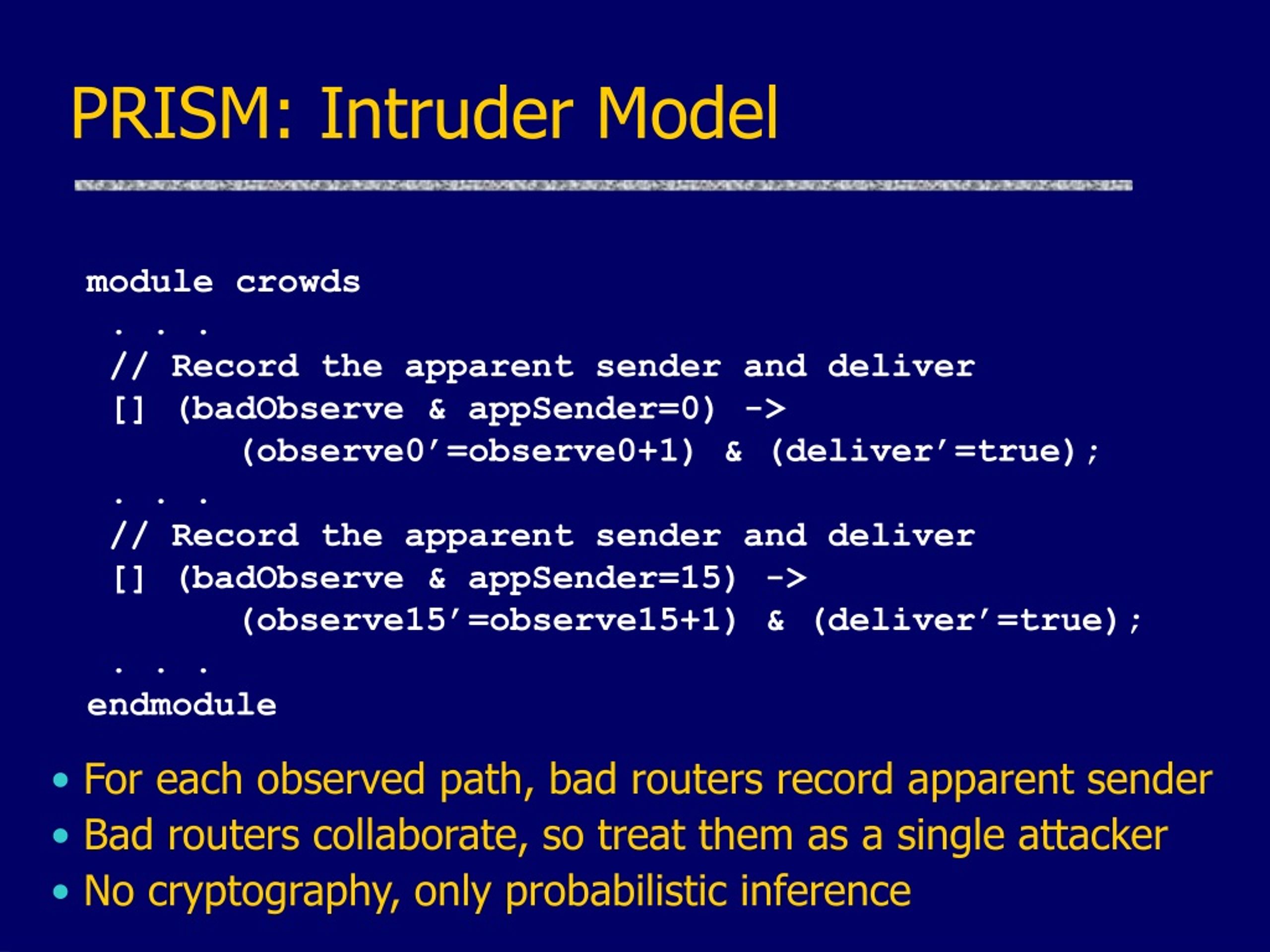 PRISM: Intruder Model

module crowds
  . . .
  // Record the apparent sender and deliver
  [] (badObserve & appSender=0) ->
        (observe0'=observe0+1) & (deliver'=true);
  . . .
  // Record the apparent sender and deliver
  [] (badObserve & appSender=15) ->
        (observe15'=observe15+1) & (deliver'=true);
  . . .
endmodule

• For each observed path, bad routers record apparent sender
• Bad routers collaborate, so treat them as a single attacker
• No cryptography, only probabilistic inference